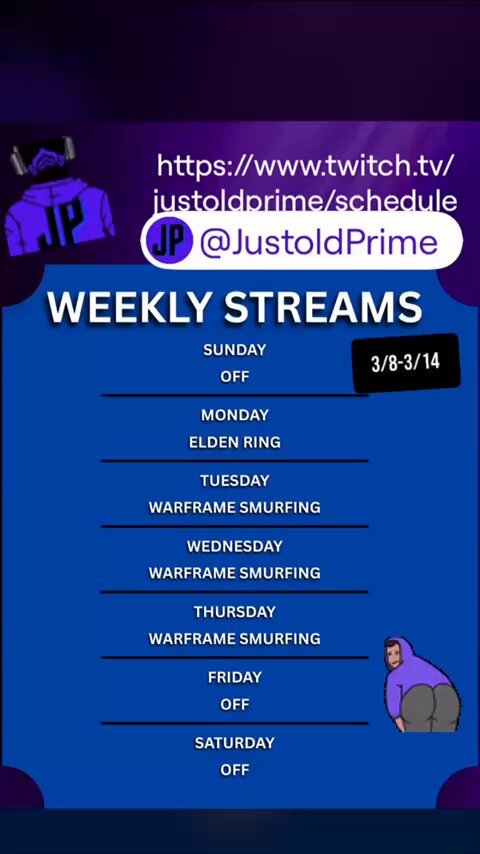 JP

https://www.twitch.tv/justoldprime/schedule

JP @JustoldPrime

WEEKLY STREAMS

3/8-3/14

SUNDAY
OFF

MONDAY
ELDEN RING

TUESDAY
WARFRAME SMURFING

WEDNESDAY
WARFRAME SMURFING

THURSDAY
WARFRAME SMURFING

FRIDAY
OFF

SATURDAY
OFF